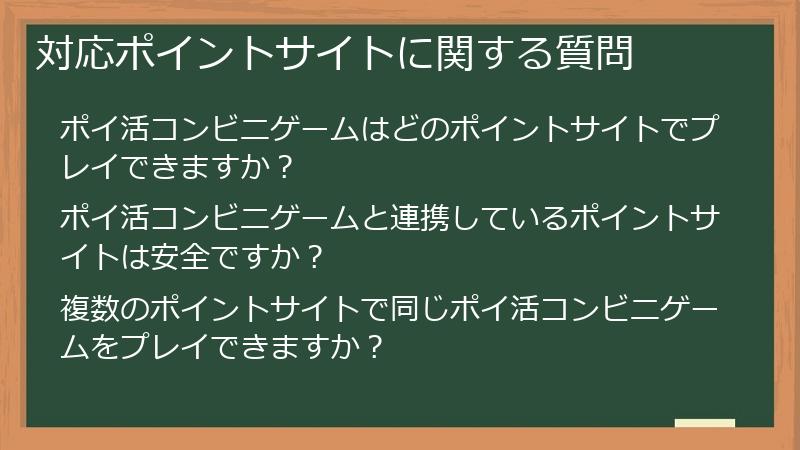 対応ポイントサイトに関する質問

ポイ活コンビニゲームはどのポイントサイトでプレイできますか？

ポイ活コンビニゲームと連携しているポイントサイトは安全ですか？

複数のポイントサイトで同じポイ活コンビニゲームをプレイできますか？